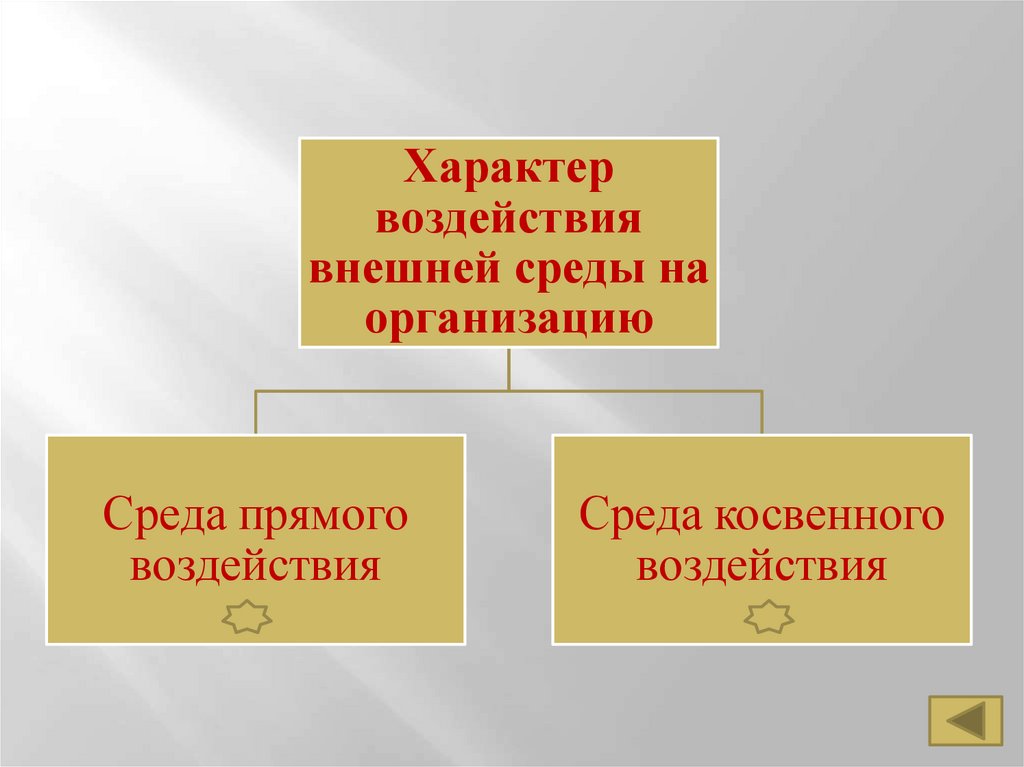 Характер воздействия внешней среды на организацию

Среда прямого воздействия

Среда косвенного воздействия